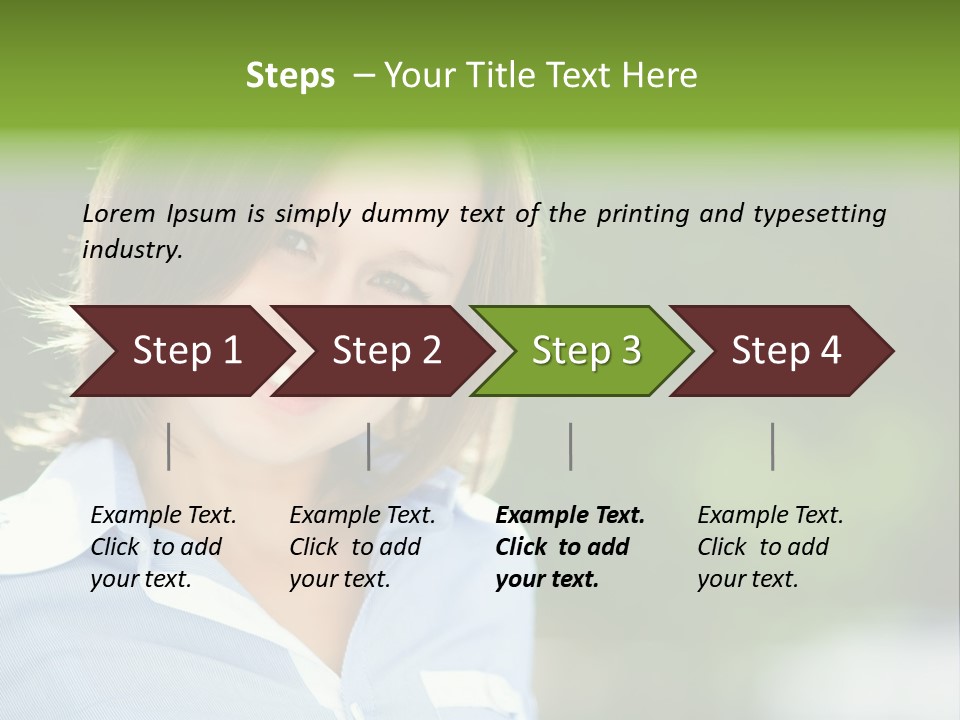 Steps – Your Title Text Here

Lorem Ipsum is simply dummy text of the printing and typesetting industry.

Step 1

Step 2

Step 3

Step 4

Example Text. Click to add your text.

Example Text. Click to add your text.

Example Text. Click to add your text.

Example Text. Click to add your text.